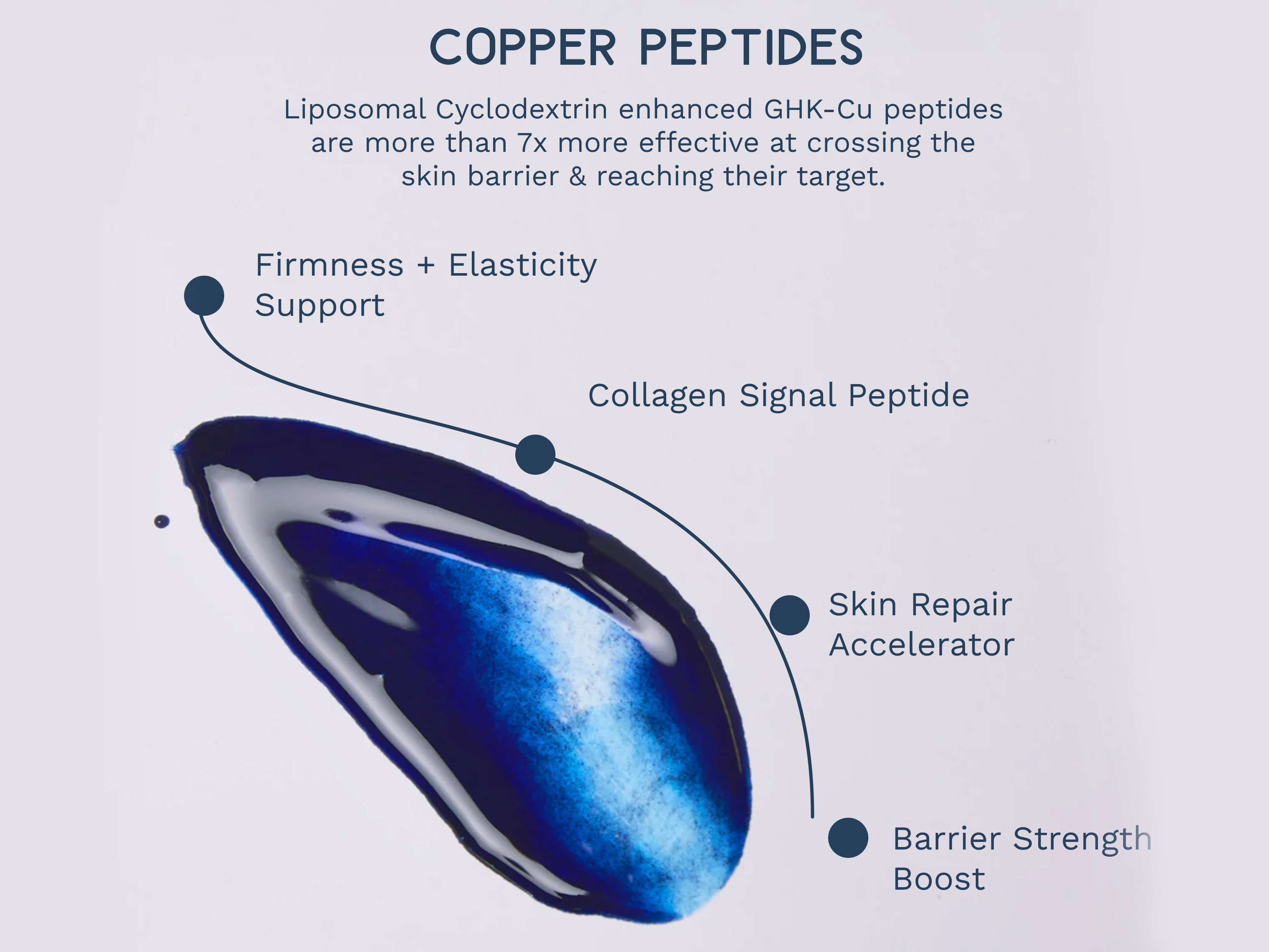 COPPER PEPTIDES

Liposomal Cyclodextrin enhanced GHK-Cu peptides are more than 7x more effective at crossing the skin barrier & reaching their target.

Firmness + Elasticity Support

Collagen Signal Peptide

Skin Repair Accelerator

Barrier Strength Boost